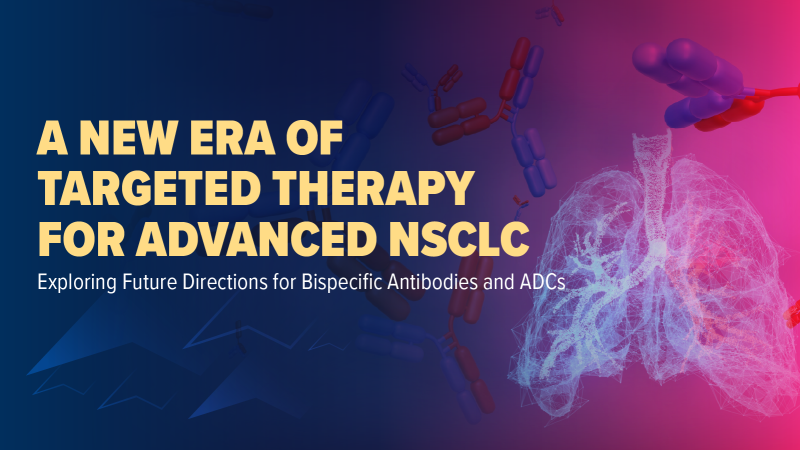 A NEW ERA OF TARGETED THERAPY FOR ADVANCED NSCLC

Exploring Future Directions for Bispecific Antibodies and ADCs